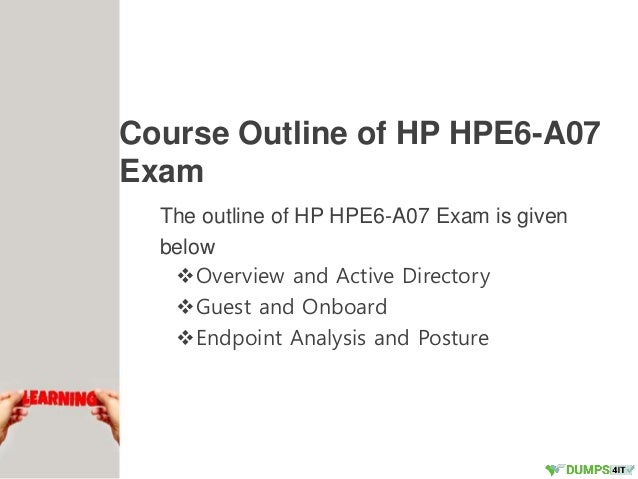 Course Outline of HP HPE6-A07 Exam

The outline of HP HPE6-A07 Exam is given below

❖Overview and Active Directory
❖Guest and Onboard
❖Endpoint Analysis and Posture

LEARNING

DUMPS4IT